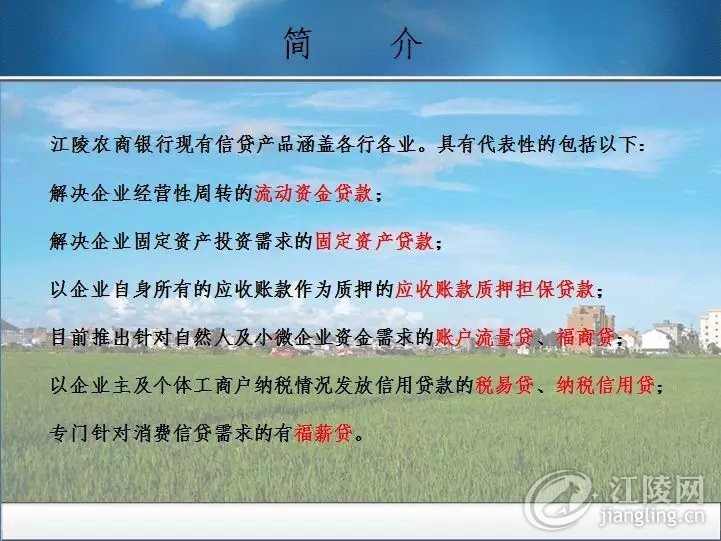 简 介

江陵农商银行现有信贷产品涵盖各行各业。具有代表性的包括以下：

解决企业经营性周转的流动资金贷款；

解决企业固定资产投资需求的固定资产贷款；

以企业自身所有的应收账款作为质押的应收账款质押担保贷款；

目前推出针对自然人及小微企业资金需求的账户流量贷、福商贷；

以企业主及个体工商户纳税情况发放信用贷款的税易贷、纳税信用贷；

专门针对消费信贷需求的有福薪贷。

江陵网
jiangling.cn